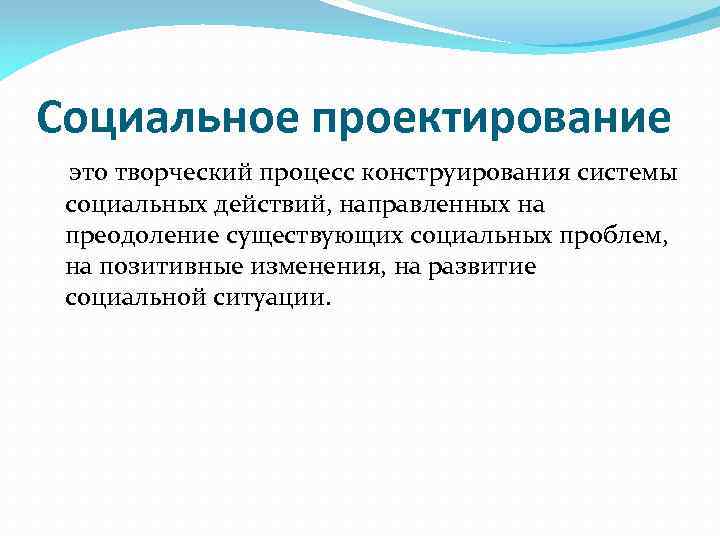 Социальное проектирование

это творческий процесс конструирования системы социальных действий, направленных на преодоление существующих социальных проблем, на позитивные изменения, на развитие социальной ситуации.